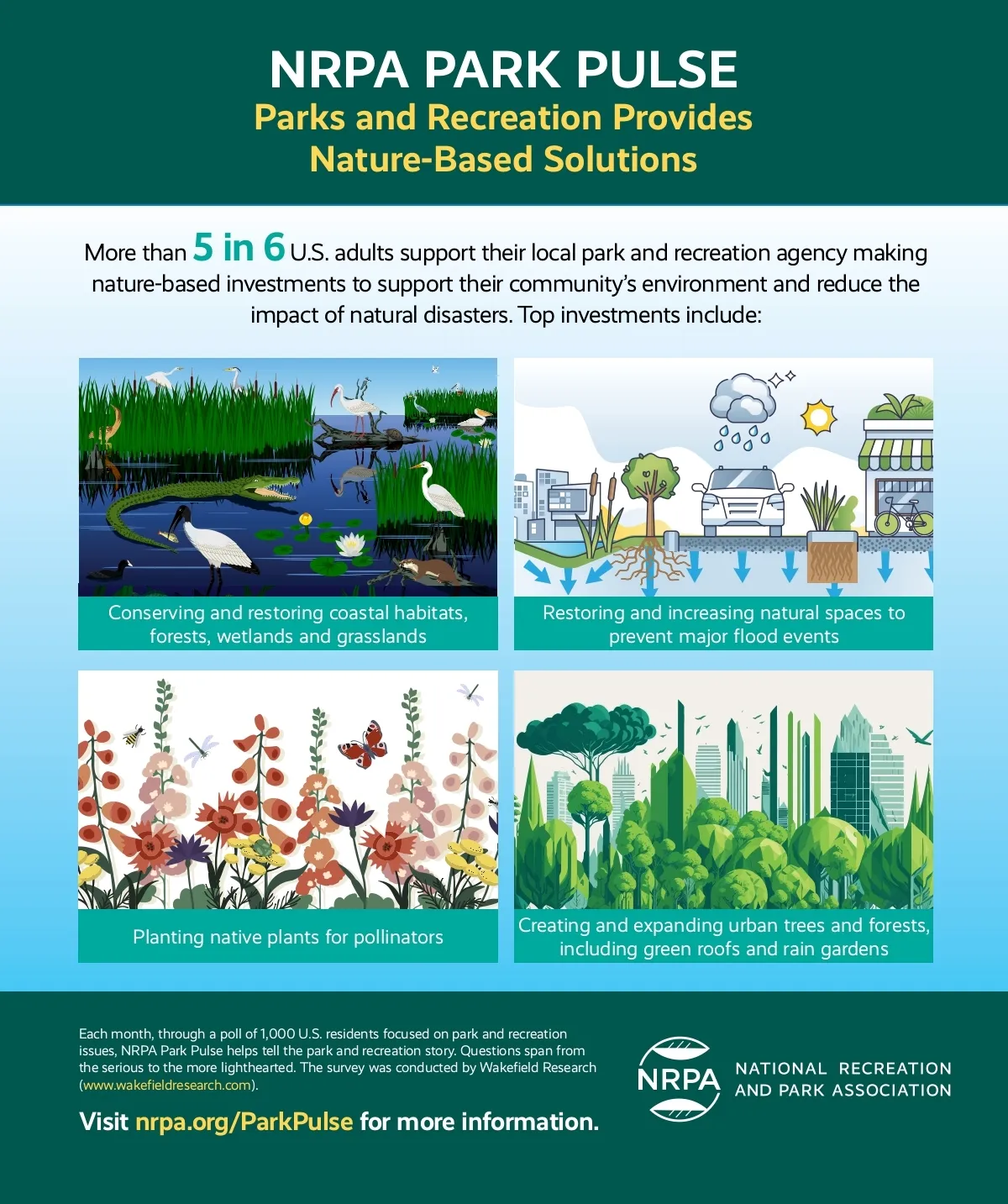 NRPA PARK PULSE
Parks and Recreation Provides Nature-Based Solutions

More than 5 in 6 U.S. adults support their local park and recreation agency making nature-based investments to support their community's environment and reduce the impact of natural disasters. Top investments include:

Conserving and restoring coastal habitats, forests, wetlands and grasslands

Restoring and increasing natural spaces to prevent major flood events

Planting native plants for pollinators

Creating and expanding urban trees and forests, including green roofs and rain gardens

Each month, through a poll of 1,000 U.S. residents focused on park and recreation issues, NRPA Park Pulse helps tell the park and recreation story. Questions span from the serious to the more lighthearted. The survey was conducted by Wakefield Research (www.wakefieldresearch.com).

Visit nrpa.org/ParkPulse for more information.

NRPA
NATIONAL RECREATION AND PARK ASSOCIATION